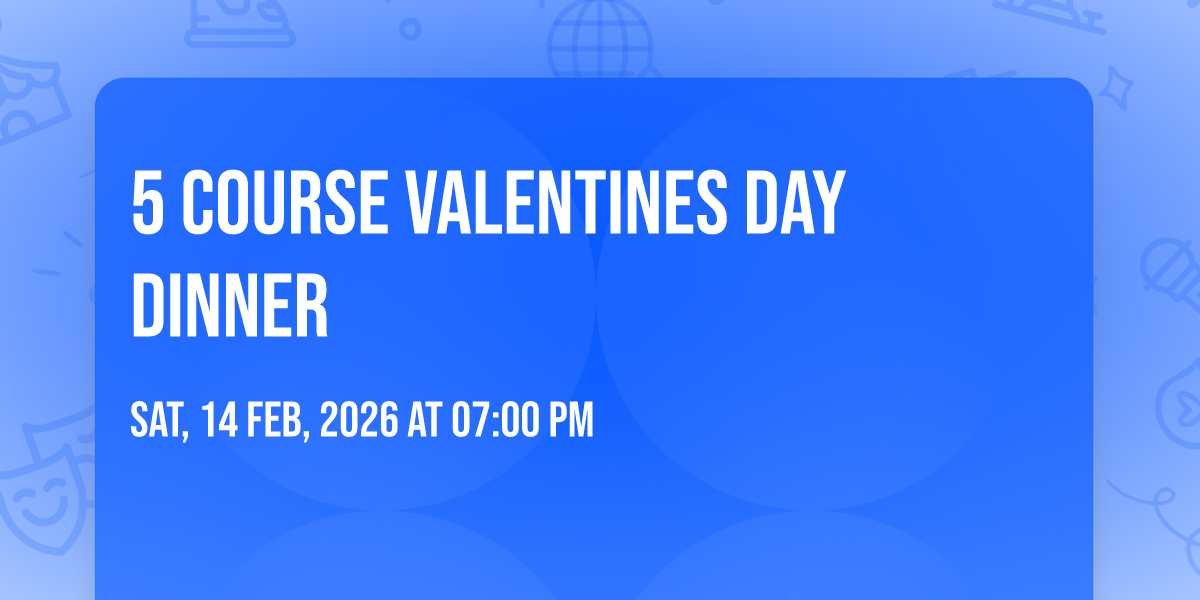 5 COURSE VALENTINES DAY DINNER

SAT, 14 FEB, 2026 AT 07:00 PM